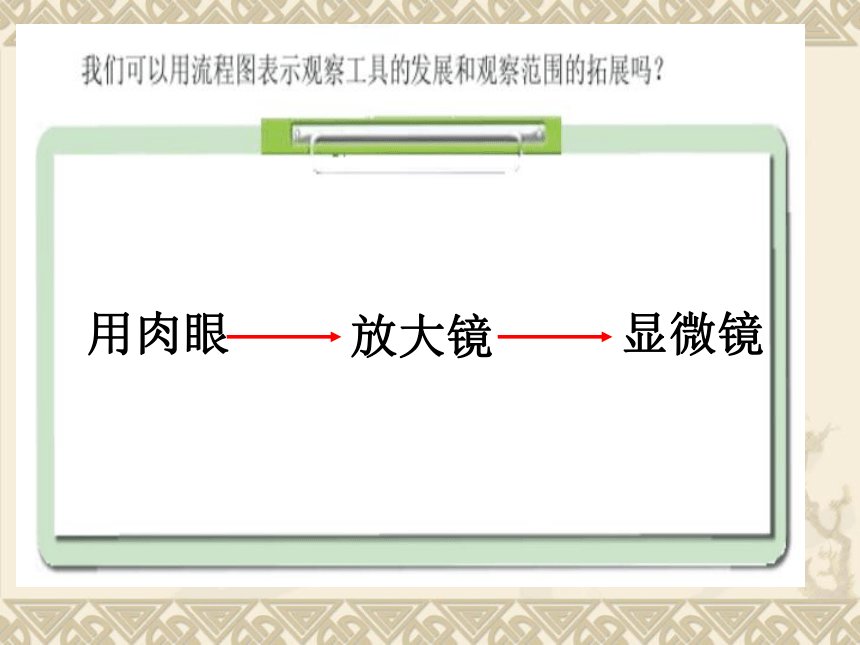 我们可以用流程图表示观察工具的发展和观察范围的拓展吗？

用肉眼 → 放大镜 → 显微镜